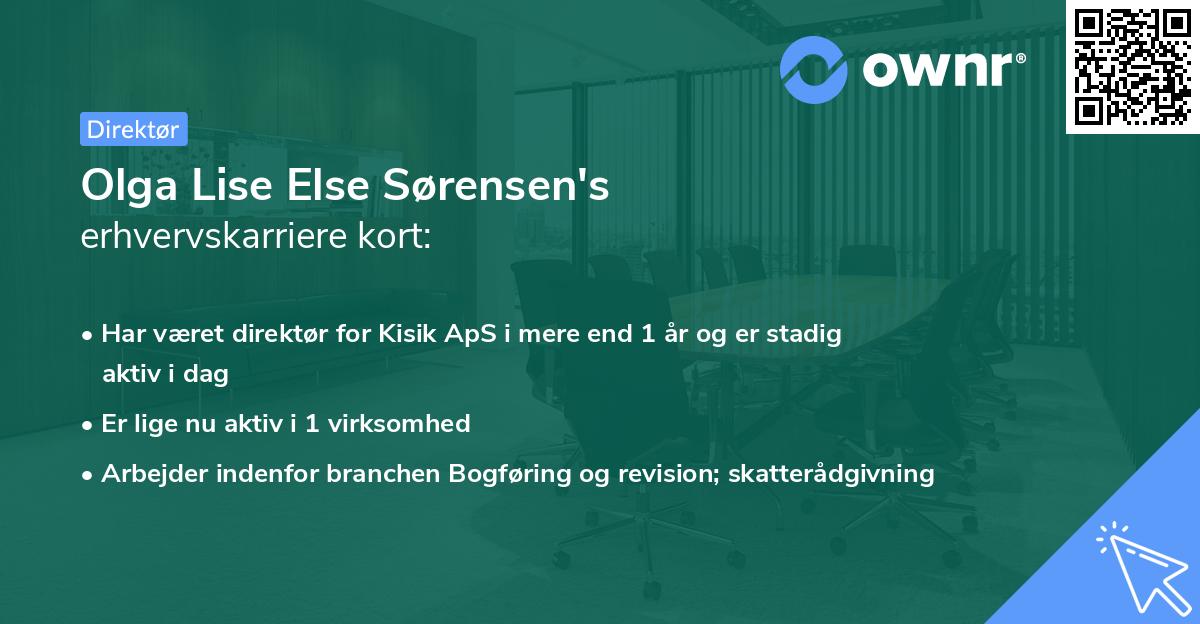 ownr®

Direktør

Olga Lise Else Sørensen's
erhvervskarriere kort:

• Har været direktør for Kisik ApS i mere end 1 år og er stadig aktiv i dag
• Er lige nu aktiv i 1 virksomhed
• Arbejder indenfor branchen Bogføring og revision; skatterådgivning